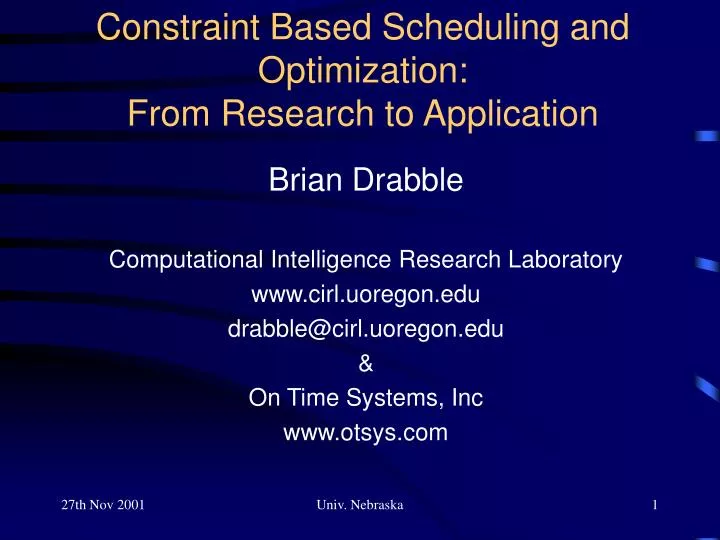 Constraint Based Scheduling and Optimization:
From Research to Application

Brian Drabble

Computational Intelligence Research Laboratory
www.cirl.uoregon.edu
drabble@cirl.uoregon.edu
&
On Time Systems, Inc
www.otsys.com

27th Nov 2001

Univ. Nebraska

1